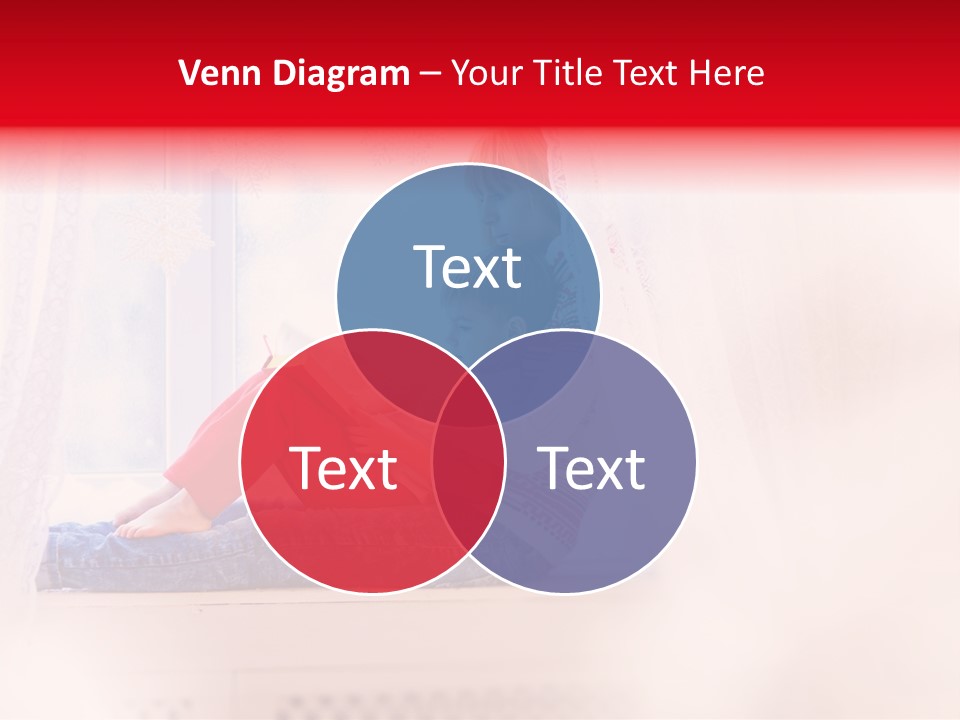 Venn Diagram – Your Title Text Here

Text

Text

Text